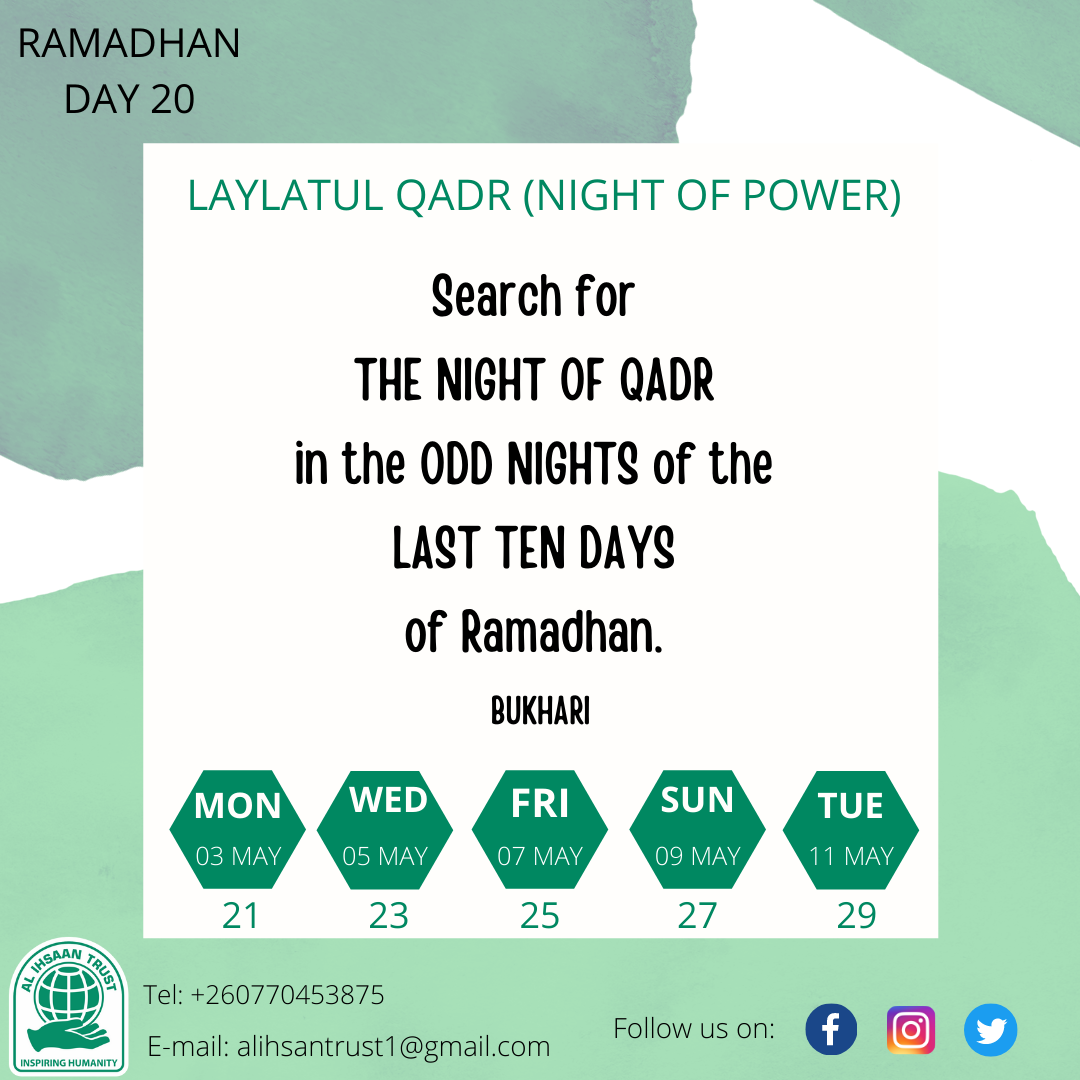 RAMADHAN
DAY 20

LAYLATUL QADR (NIGHT OF POWER)

Search for
THE NIGHT OF QADR
in the ODD NIGHTS of the
LAST TEN DAYS
of Ramadhan.

BUKHARI

MON
03 MAY
21

WED
05 MAY
23

FRI
07 MAY
25

SUN
09 MAY
27

TUE
11 MAY
29

AL IHSAAN TRUST
INSPIRING HUMANITY

Tel: +260770453875
E-mail: alihsantrust1@gmail.com

Follow us on: